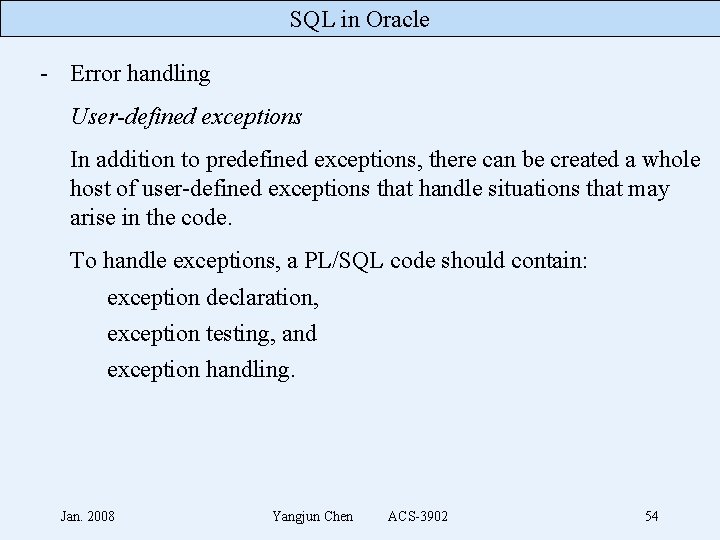 SQL in Oracle

- Error handling

User-defined exceptions

In addition to predefined exceptions, there can be created a whole host of user-defined exceptions that handle situations that may arise in the code.

To handle exceptions, a PL/SQL code should contain:

exception declaration,

exception testing, and

exception handling.

Jan. 2008 Yangjun Chen ACS-3902 54